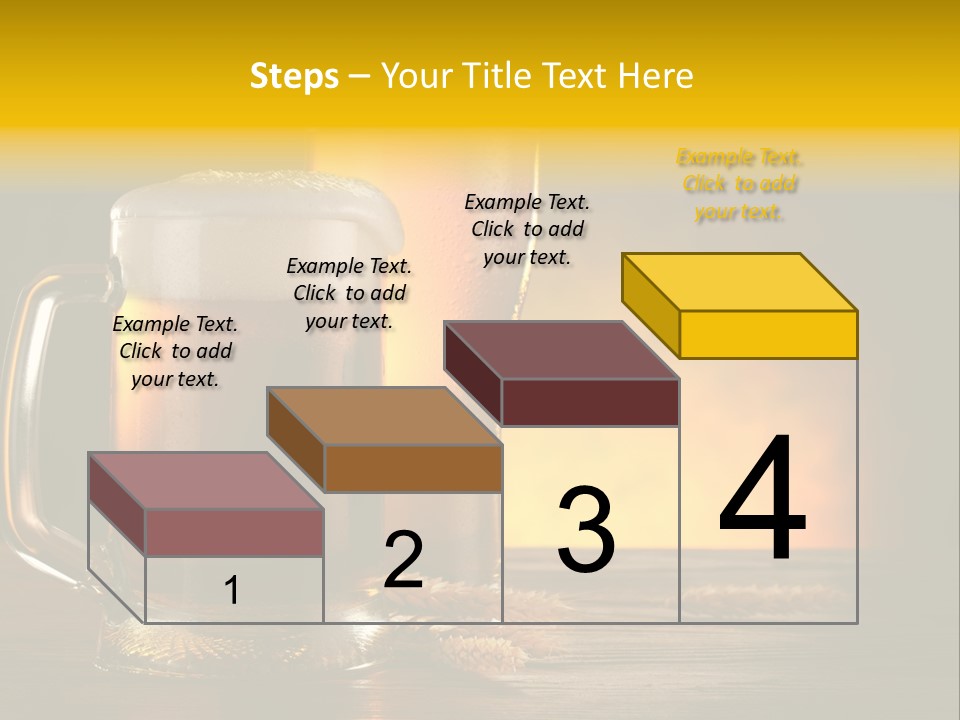 Steps – Your Title Text Here

Example Text. Click to add your text.

Example Text. Click to add your text.

Example Text. Click to add your text.

Example Text. Click to add your text.

1

2

3

4